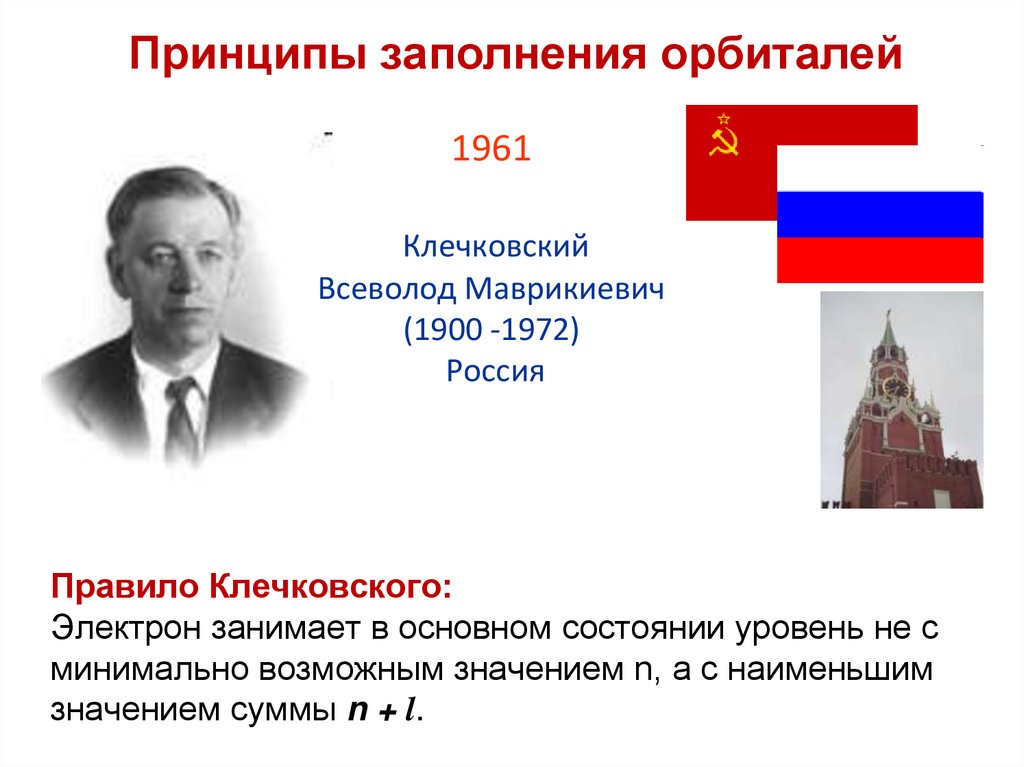 Принципы заполнения орбиталей

1961

Клечковский
Всеволод Маврикиевич
(1900 -1972)
Россия

Правило Клечковского:
Электрон занимает в основном состоянии уровень не с минимально возможным значением n, а с наименьшим значением суммы $n + l$.